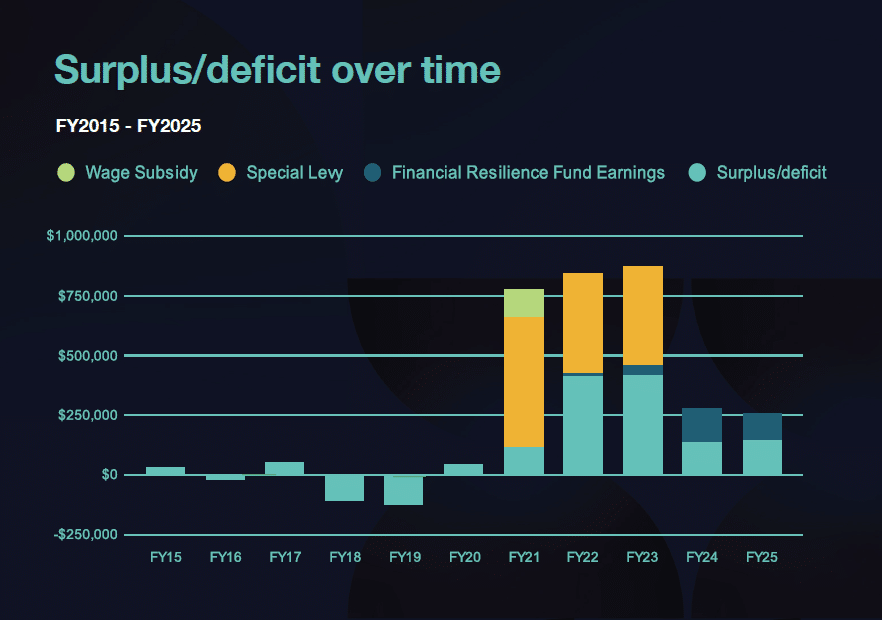 Surplus/deficit over time

FY2015 - FY2025

Wage Subsidy   Special Levy   Financial Resilience Fund Earnings   Surplus/deficit

$1,000,000
$750,000
$500,000
$250,000
$0
-$250,000

FY15 FY16 FY17 FY18 FY19 FY20 FY21 FY22 FY23 FY24 FY25